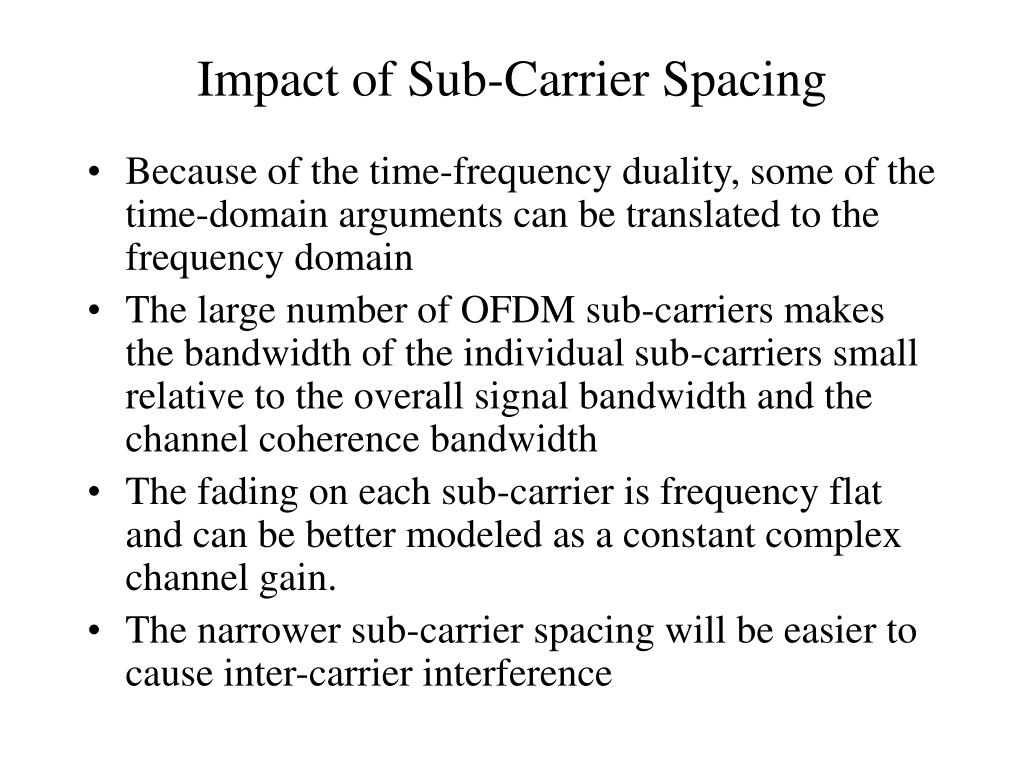 Impact of Sub-Carrier Spacing

• Because of the time-frequency duality, some of the time-domain arguments can be translated to the frequency domain

• The large number of OFDM sub-carriers makes the bandwidth of the individual sub-carriers small relative to the overall signal bandwidth and the channel coherence bandwidth

• The fading on each sub-carrier is frequency flat and can be better modeled as a constant complex channel gain.

• The narrower sub-carrier spacing will be easier to cause inter-carrier interference